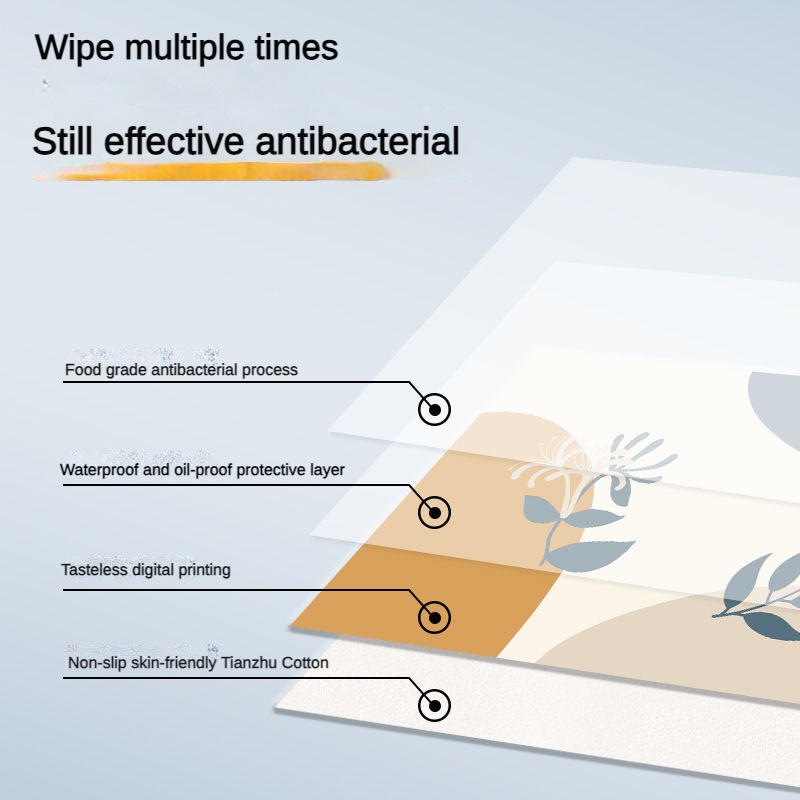 Wipe multiple times

Still effective antibacterial

Food grade antibacterial process

Waterproof and oil-proof protective layer

Tasteless digital printing

Non-slip skin-friendly Tianzhu Cotton